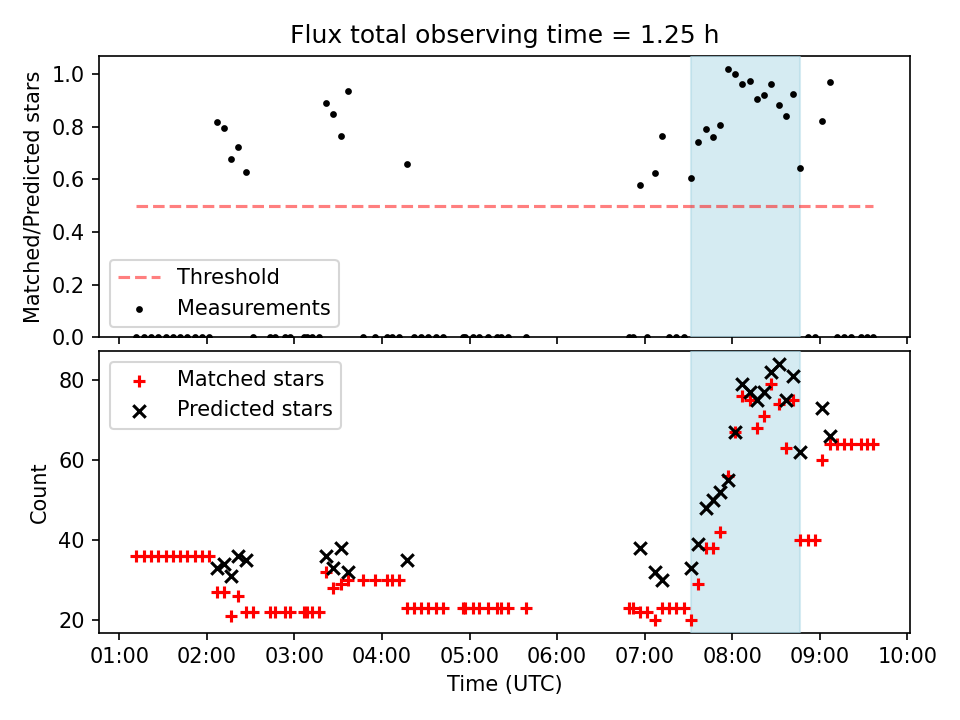 Flux total observing time = 1.25 h

Matched/Predicted stars

1.0
0.8
0.6
0.4
0.2
0.0

Threshold
Measurements

Count

80
60
40
20

Matched stars
Predicted stars

01:00 02:00 03:00 04:00 05:00 06:00 07:00 08:00 09:00 10:00

Time (UTC)